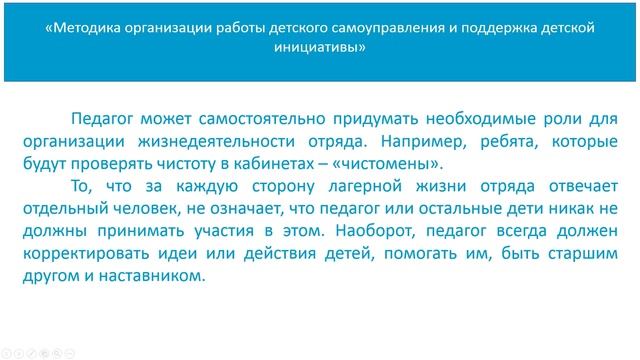 «Методика организации работы детского самоуправления и поддержка детской инициативы»

Педагог может самостоятельно придумать необходимые роли для организации жизнедеятельности отряда. Например, ребята, которые будут проверять чистоту в кабинетах – «чистомены».

То, что за каждую сторону лагерной жизни отряда отвечает отдельный человек, не означает, что педагог или остальные дети никак не должны принимать участия в этом. Наоборот, педагог всегда должен корректировать идеи или действия детей, помогать им, быть старшим другом и наставником.